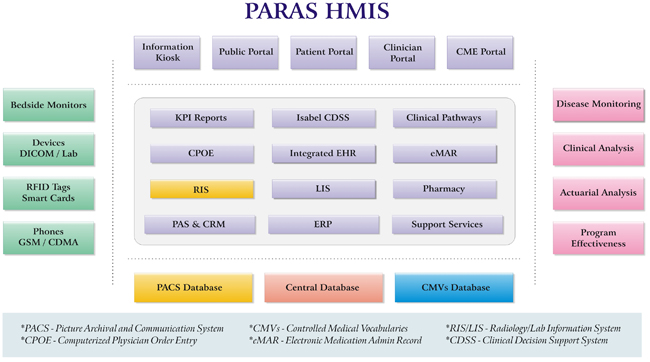 PARAS HMIS

Information Kiosk

Public Portal

Patient Portal

Clinician Portal

CME Portal

Bedside Monitors

Devices DICOM / Lab

RFID Tags Smart Cards

Phones GSM / CDMA

KPI Reports

Isabel CDSS

Clinical Pathways

CPOE

Integrated EHR

eMAR

RIS

LIS

Pharmacy

PAS & CRM

ERP

Support Services

Disease Monitoring

Clinical Analysis

Actuarial Analysis

Program Effectiveness

PACS Database

Central Database

CMVs Database

*PACS - Picture Archival and Communication System
*CPOE - Computerized Physician Order Entry

*CMVs - Controlled Medical Vocabularies
*eMAR - Electronic Medication Admin Record

*RIS/LIS - Radiology/Lab Information System
*CDSS - Clinical Decision Support System